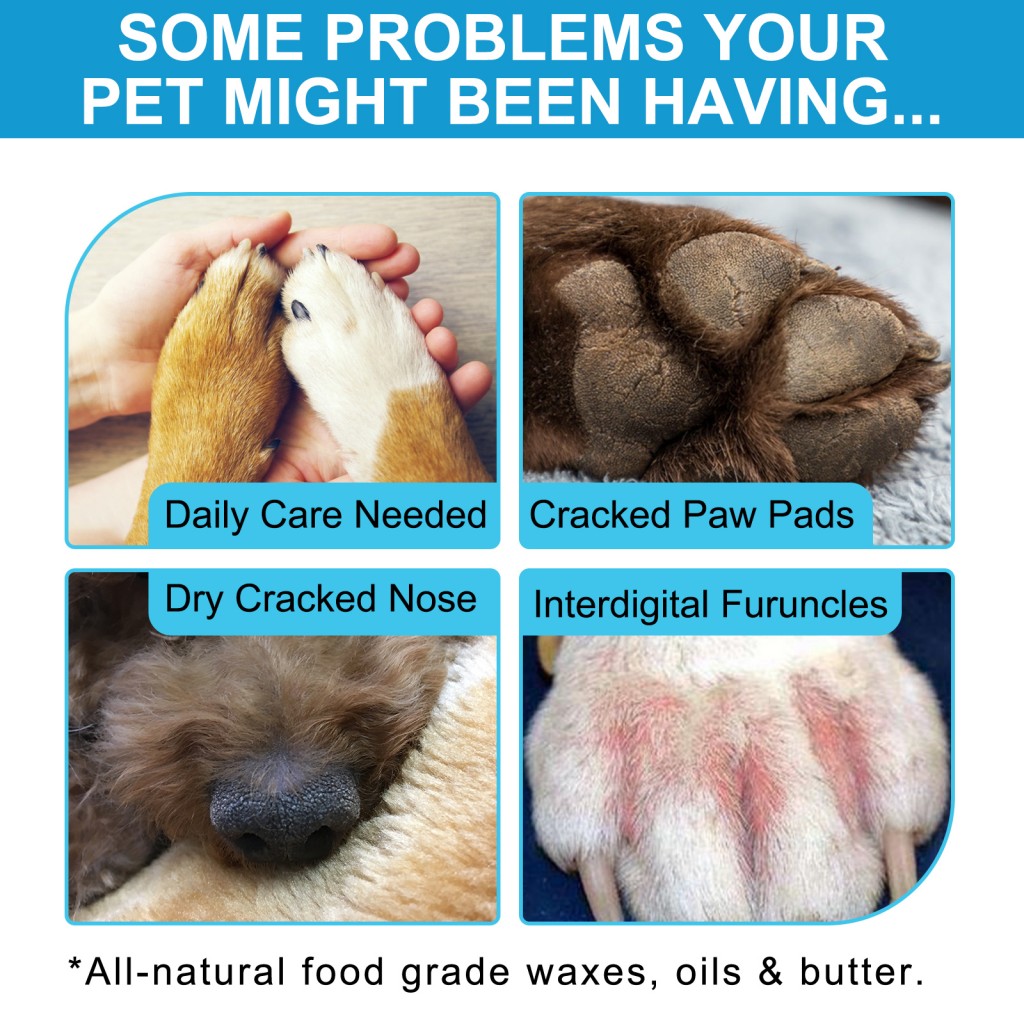 SOME PROBLEMS YOUR PET MIGHT BEEN HAVING...

Daily Care Needed

Cracked Paw Pads

Dry Cracked Nose

Interdigital Furuncles

*All-natural food grade waxes, oils & butter.